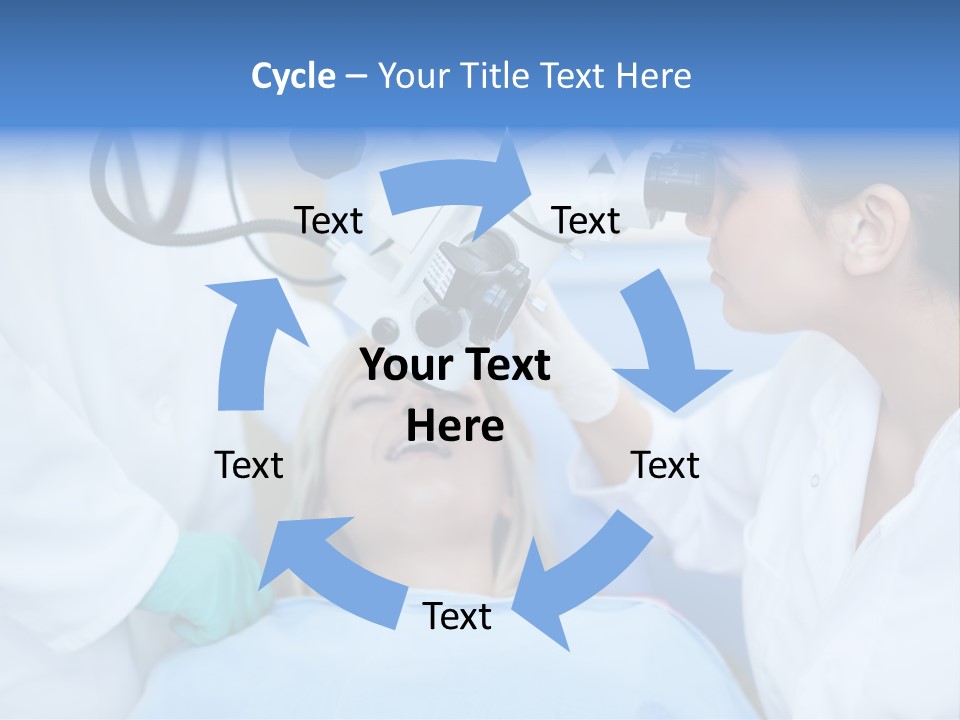 Cycle – Your Title Text Here

Text

Text

Your Text Here

Text

Text

Text